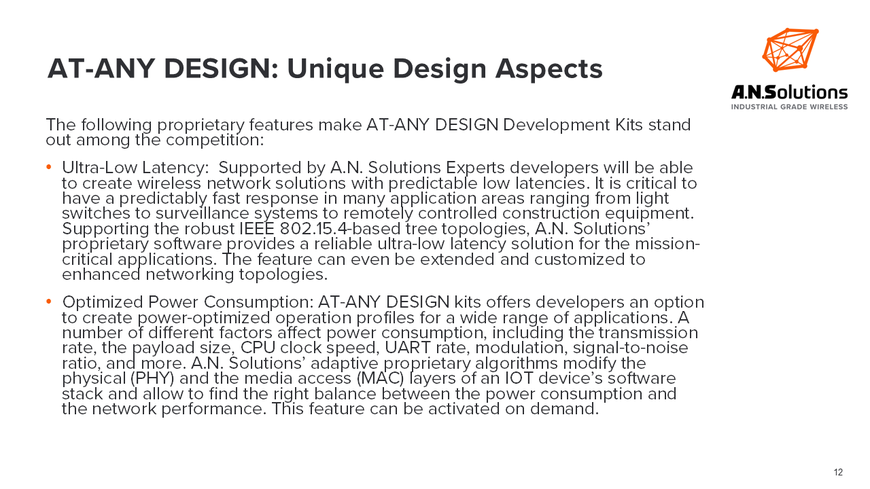 AT-ANY DESIGN: Unique Design Aspects

A.N.Solutions
INDUSTRIAL GRADE WIRELESS

The following proprietary features make AT-ANY DESIGN Development Kits stand out among the competition:

• Ultra-Low Latency: Supported by A.N. Solutions Experts developers will be able to create wireless network solutions with predictable low latencies. It is critical to have a predictably fast response in many application areas ranging from light switches to surveillance systems to remotely controlled construction equipment. Supporting the robust IEEE 802.15.4-based tree topologies, A.N. Solutions' proprietary software provides a reliable ultra-low latency solution for the mission-critical applications. The feature can even be extended and customized to enhanced networking topologies.

• Optimized Power Consumption: AT-ANY DESIGN kits offers developers an option to create power-optimized operation profiles for a wide range of applications. A number of different factors affect power consumption, including the transmission rate, the payload size, CPU clock speed, UART rate, modulation, signal-to-noise ratio, and more. A.N. Solutions' adaptive proprietary algorithms modify the physical (PHY) and the media access (MAC) layers of an IOT device's software stack and allow to find the right balance between the power consumption and the network performance. This feature can be activated on demand.

12